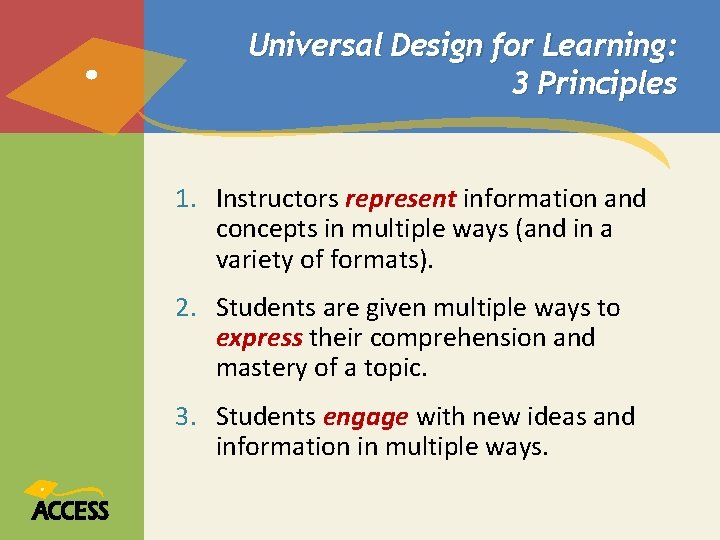 Universal Design for Learning: 3 Principles

1. Instructors represent information and concepts in multiple ways (and in a variety of formats).

2. Students are given multiple ways to express their comprehension and mastery of a topic.

3. Students engage with new ideas and information in multiple ways.

ACCESS